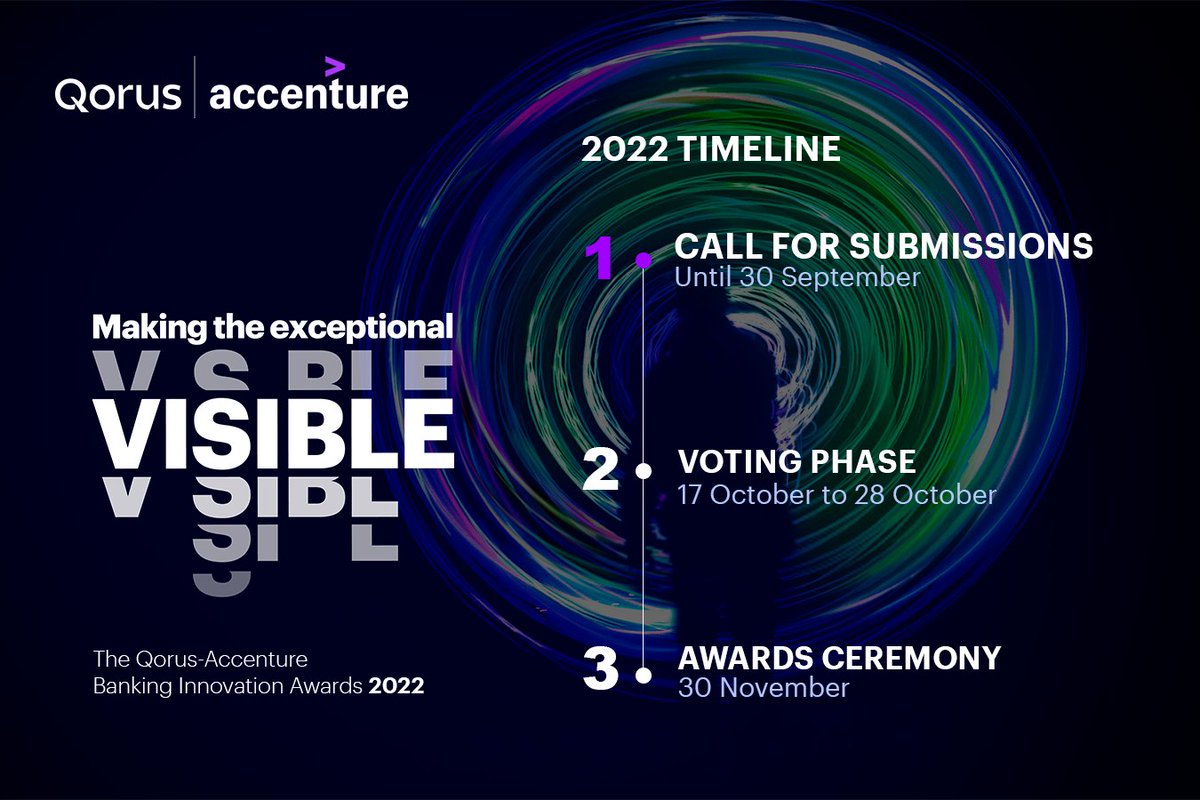 Qorus | accenture

Making the exceptional
VISIBLE

The Qorus-Accenture Banking Innovation Awards 2022

2022 TIMELINE

1 CALL FOR SUBMISSIONS
Until 30 September

2 VOTING PHASE
17 October to 28 October

3 AWARDS CEREMONY
30 November